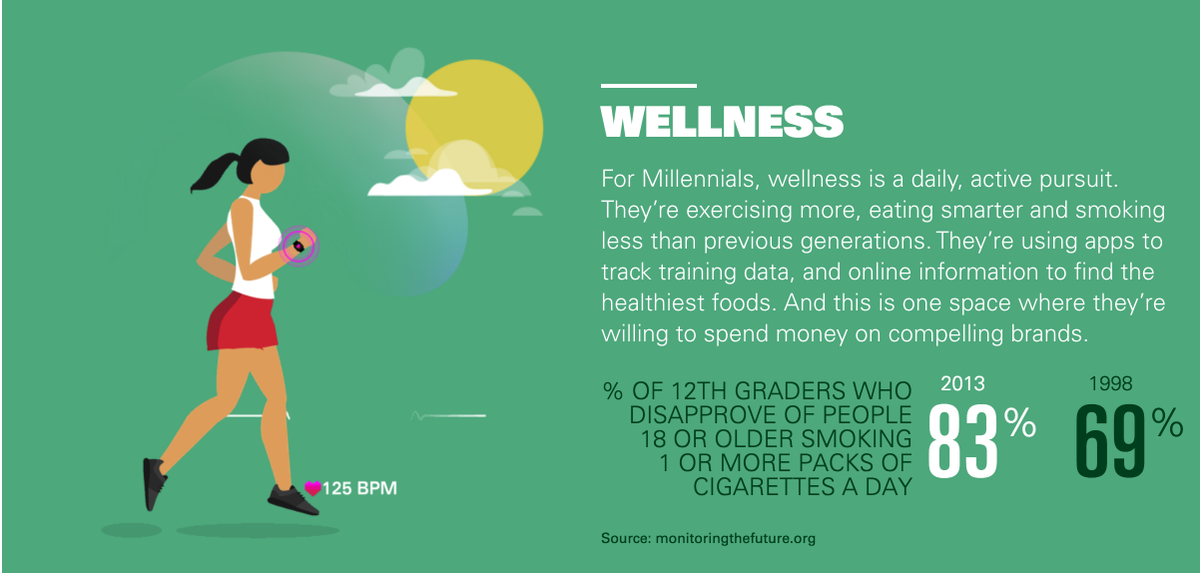 125 BPM

WELLNESS

For Millennials, wellness is a daily, active pursuit. They're exercising more, eating smarter and smoking less than previous generations. They're using apps to track training data, and online information to find the healthiest foods. And this is one space where they're willing to spend money on compelling brands.

% OF 12TH GRADERS WHO DISAPPROVE OF PEOPLE 18 OR OLDER SMOKING 1 OR MORE PACKS OF CIGARETTES A DAY

2013
83%

1998
69%

Source: monitoringthefuture.org